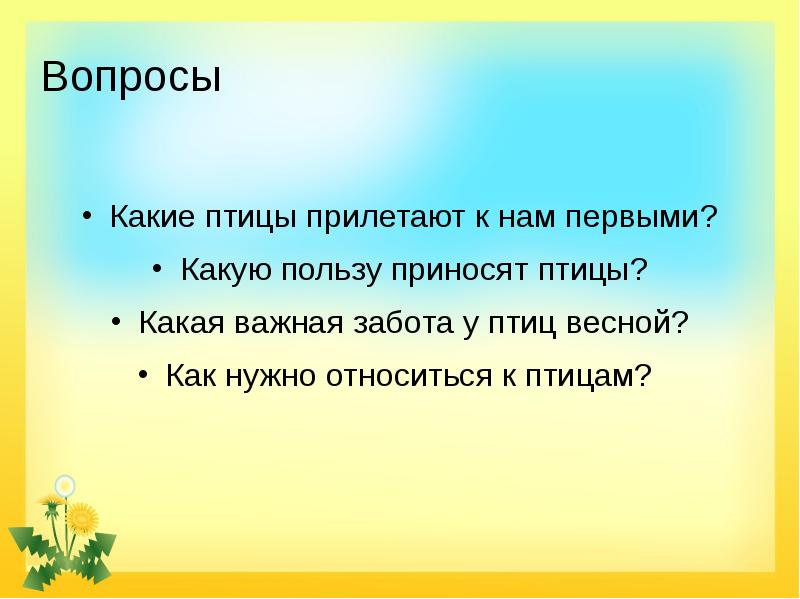 Вопросы

• Какие птицы прилетают к нам первыми?
• Какую пользу приносят птицы?
• Какая важная забота у птиц весной?
• Как нужно относиться к птицам?